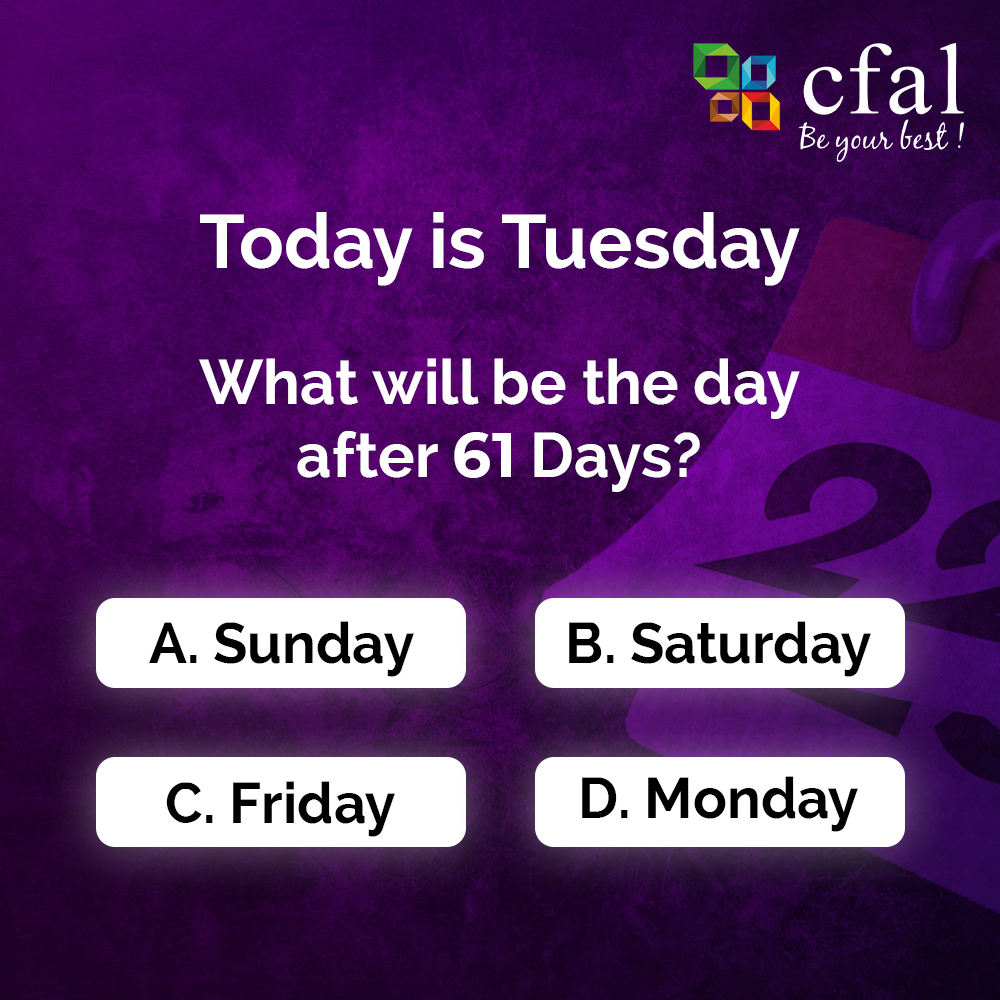 cfal
Be your best !

Today is Tuesday

What will be the day after 61 Days?

A. Sunday
B. Saturday
C. Friday
D. Monday